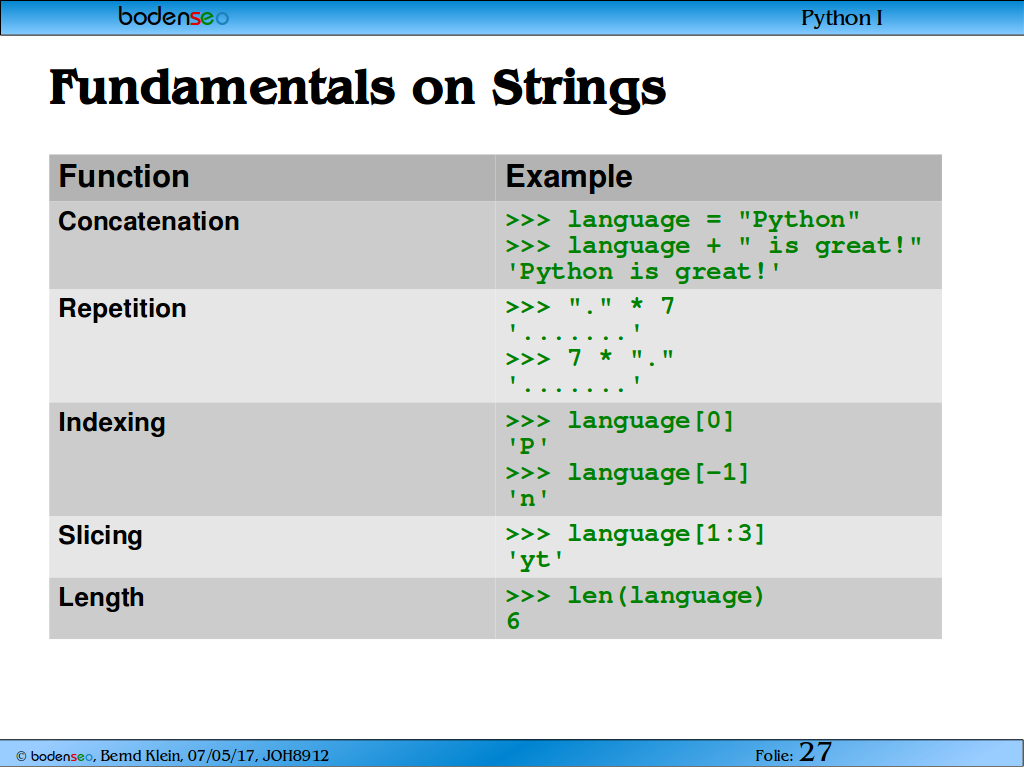 bodenseo

Python I

Fundamentals on Strings

| Function | Example |
|---|---|
| Concatenation | >>> language = "Python" >>> language + " is great!" 'Python is great!' |
| Repetition | >>> "." * 7 '.......' >>> 7 * "." '.......' |
| Indexing | >>> language[0] 'P' >>> language[-1] 'n' |
| Slicing | >>> language[1:3] 'yt' |
| Length | >>> len(language) 6 |

© bodenseo, Bernd Klein, 07/05/17, JOH8912

Folie: 27